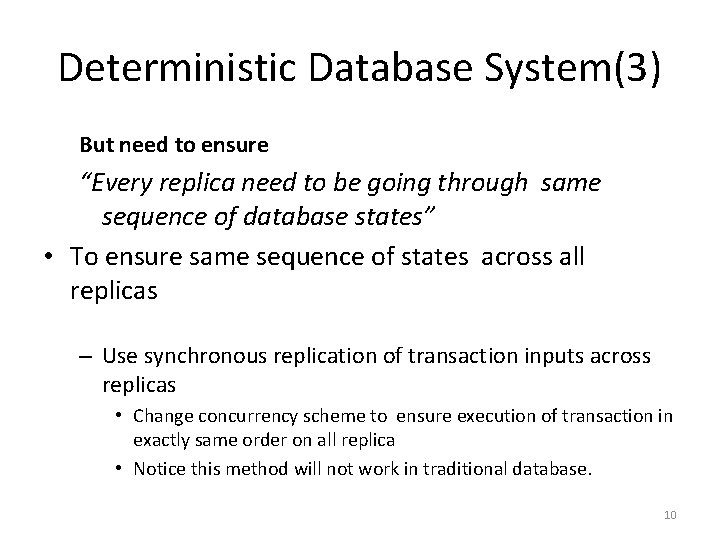 Deterministic Database System(3)

But need to ensure

"Every replica need to be going through same sequence of database states"

• To ensure same sequence of states across all replicas

– Use synchronous replication of transaction inputs across replicas

• Change concurrency scheme to ensure execution of transaction in exactly same order on all replica

• Notice this method will not work in traditional database.

10